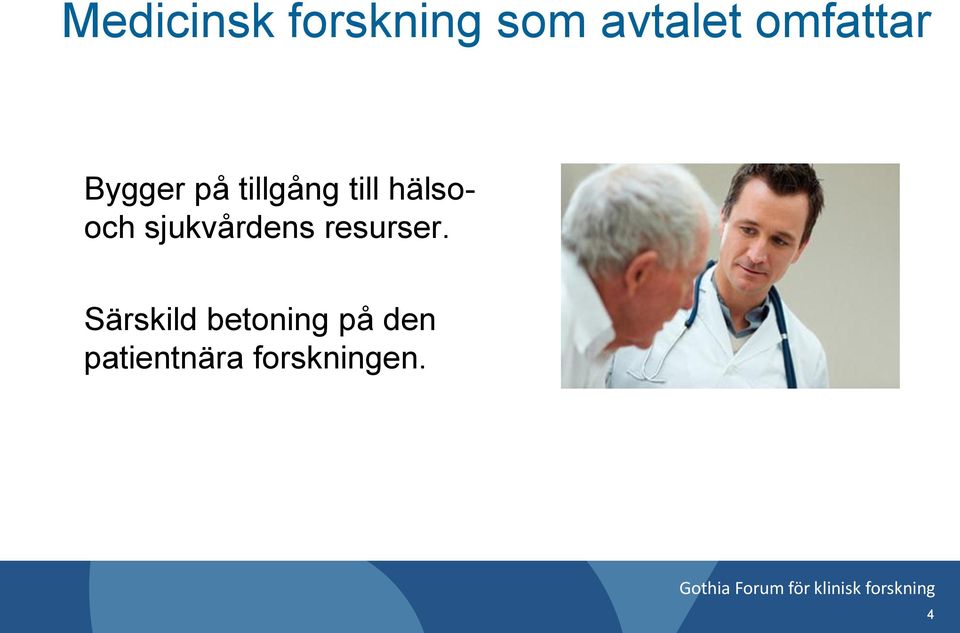 Medicinsk forskning som avtalet omfattar

Bygger på tillgång till hälso- och sjukvårdens resurser.

Särskild betoning på den patientnära forskningen.

Gothia Forum för klinisk forskning

4